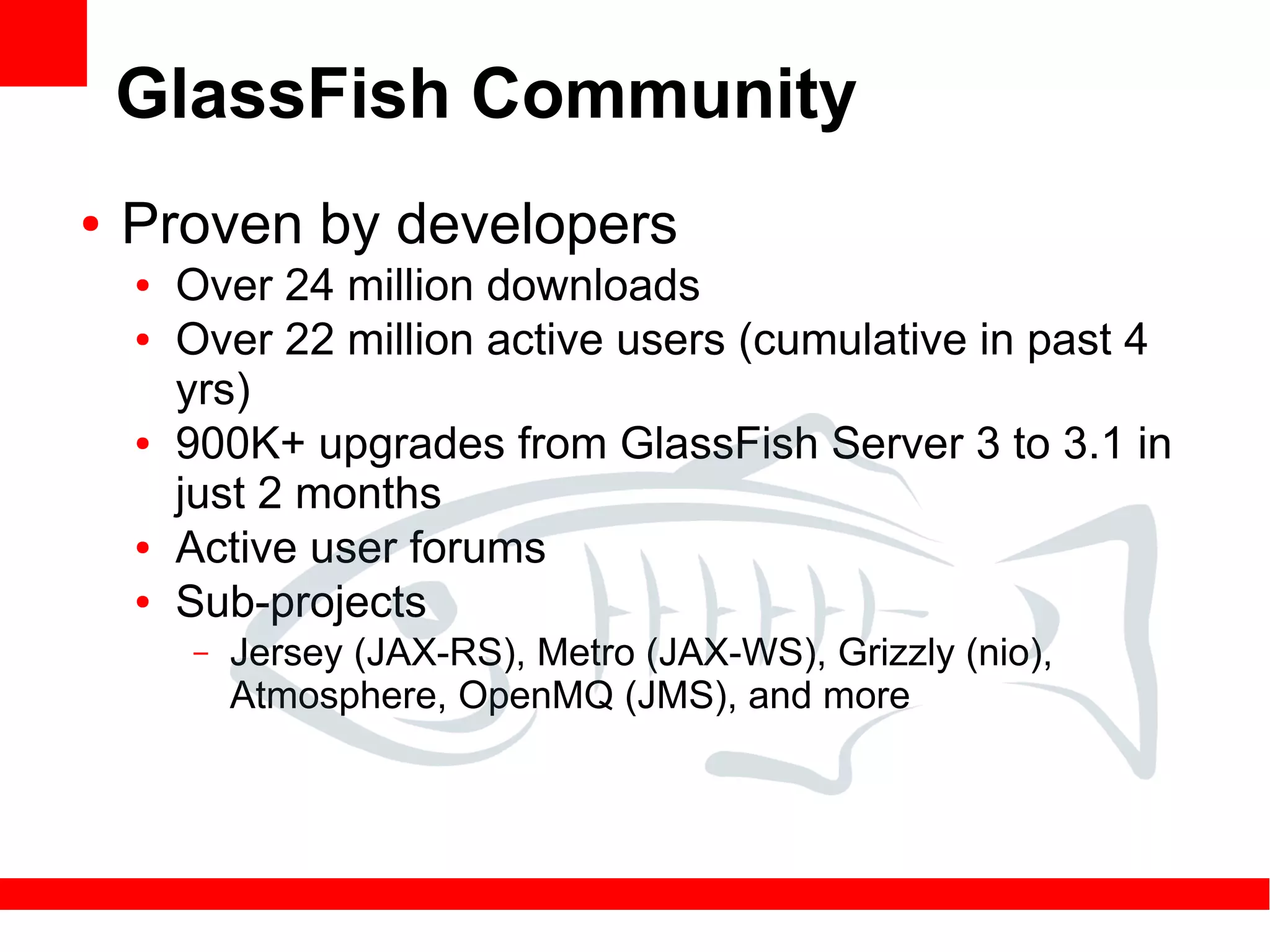 GlassFish Community

• Proven by developers
  • Over 24 million downloads
  • Over 22 million active users (cumulative in past 4 yrs)
  • 900K+ upgrades from GlassFish Server 3 to 3.1 in just 2 months
  • Active user forums
  • Sub-projects
    – Jersey (JAX-RS), Metro (JAX-WS), Grizzly (nio), Atmosphere, OpenMQ (JMS), and more